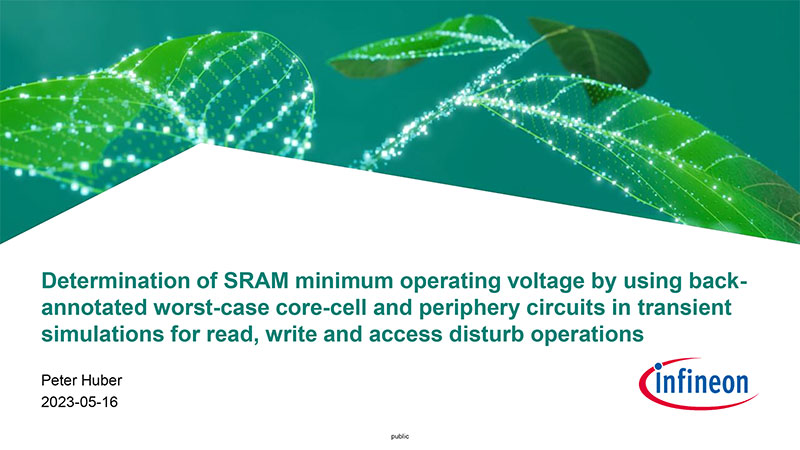 Determination of SRAM minimum operating voltage by using back-annotated worst-case core-cell and periphery circuits in transient simulations for read, write and access disturb operations

Peter Huber
2023-05-16

infineon

public